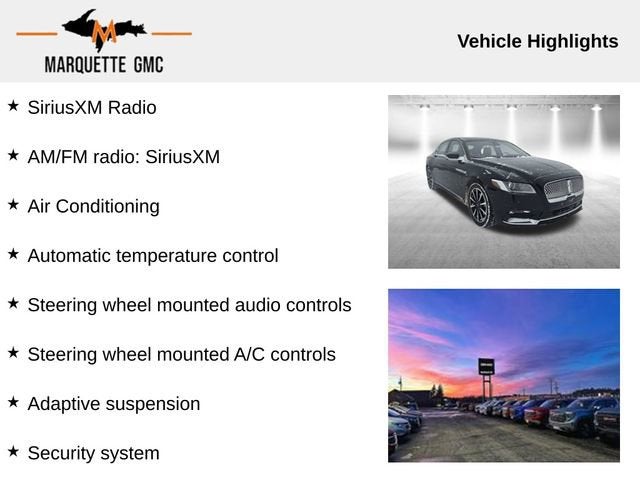 M
MARQUETTE GMC

Vehicle Highlights

★ SiriusXM Radio

★ AM/FM radio: SiriusXM

★ Air Conditioning

★ Automatic temperature control

★ Steering wheel mounted audio controls

★ Steering wheel mounted A/C controls

★ Adaptive suspension

★ Security system